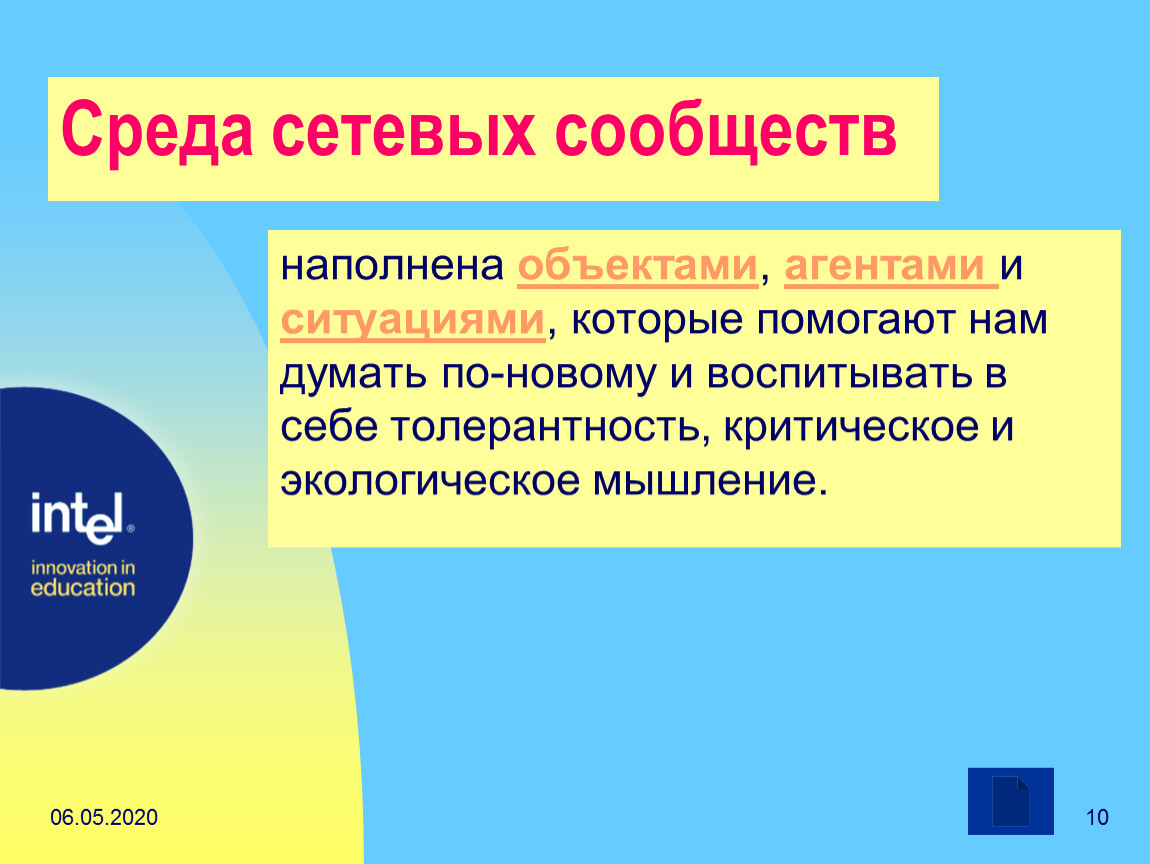 Среда сетевых сообществ

наполнена объектами, агентами и ситуациями, которые помогают нам думать по-новому и воспитывать в себе толерантность, критическое и экологическое мышление.

intel
innovation in education

06.05.2020

10